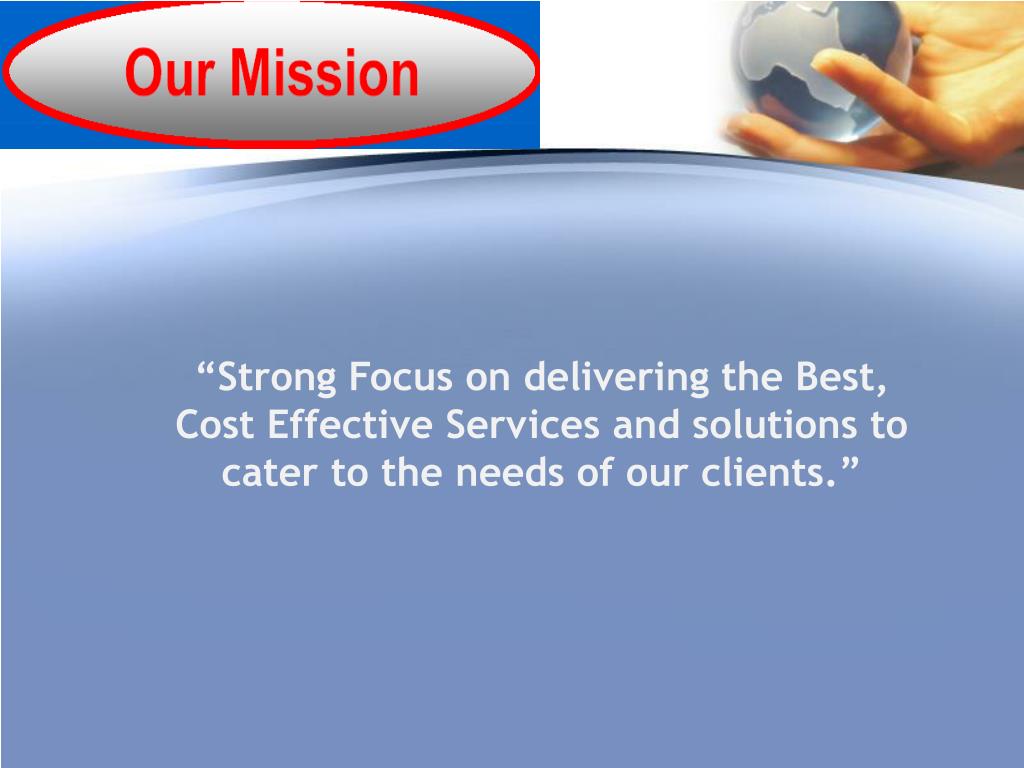 Our Mission

“Strong Focus on delivering the Best, Cost Effective Services and solutions to cater to the needs of our clients.”